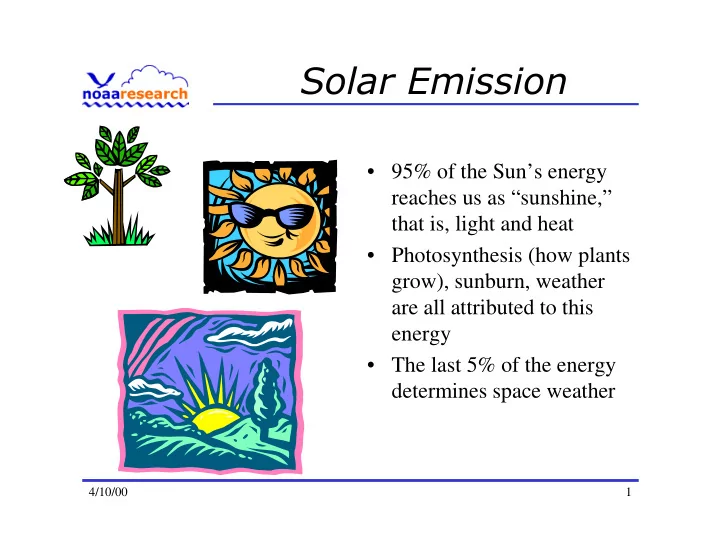 noaaresearch

Solar Emission

• 95% of the Sun’s energy reaches us as “sunshine,” that is, light and heat
• Photosynthesis (how plants grow), sunburn, weather are all attributed to this energy
• The last 5% of the energy determines space weather

4/10/00

1